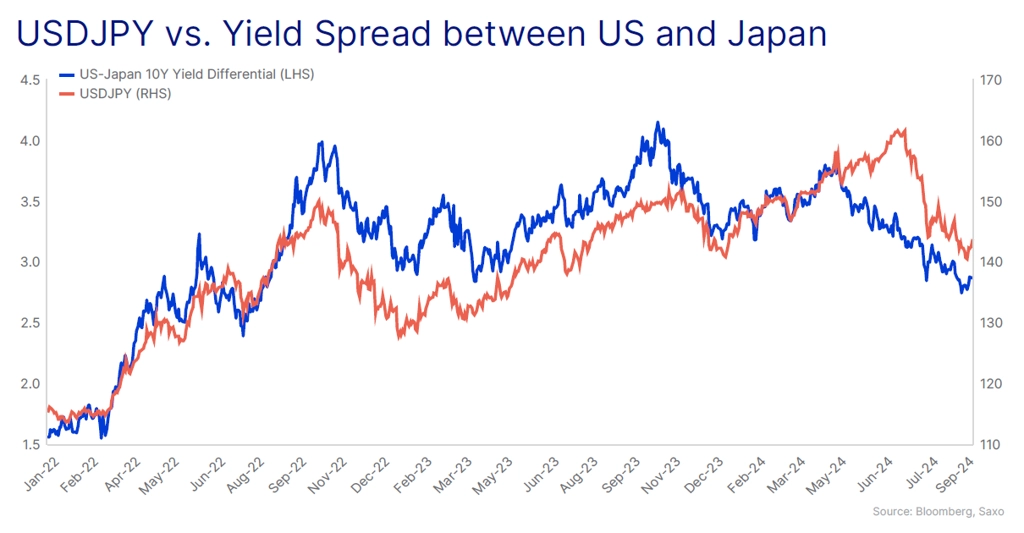 USDJPY vs. Yield Spread between US and Japan

US-Japan 10Y Yield Differential (LHS)
USDJPY (RHS)

4.5
4.0
3.5
3.0
2.5
2.0
1.5

170
160
150
140
130
120
110

Jan-22
Feb-22
Apr-22
May-22
Jun-22
Aug-22
Sep-22
Nov-22
Dec-22
Feb-23
Mar-23
May-23
Jun-23
Aug-23
Sep-23
Nov-23
Dec-23
Feb-24
Mar-24
May-24
Jun-24
Jul-24
Sep-24

Source: Bloomberg, Saxo